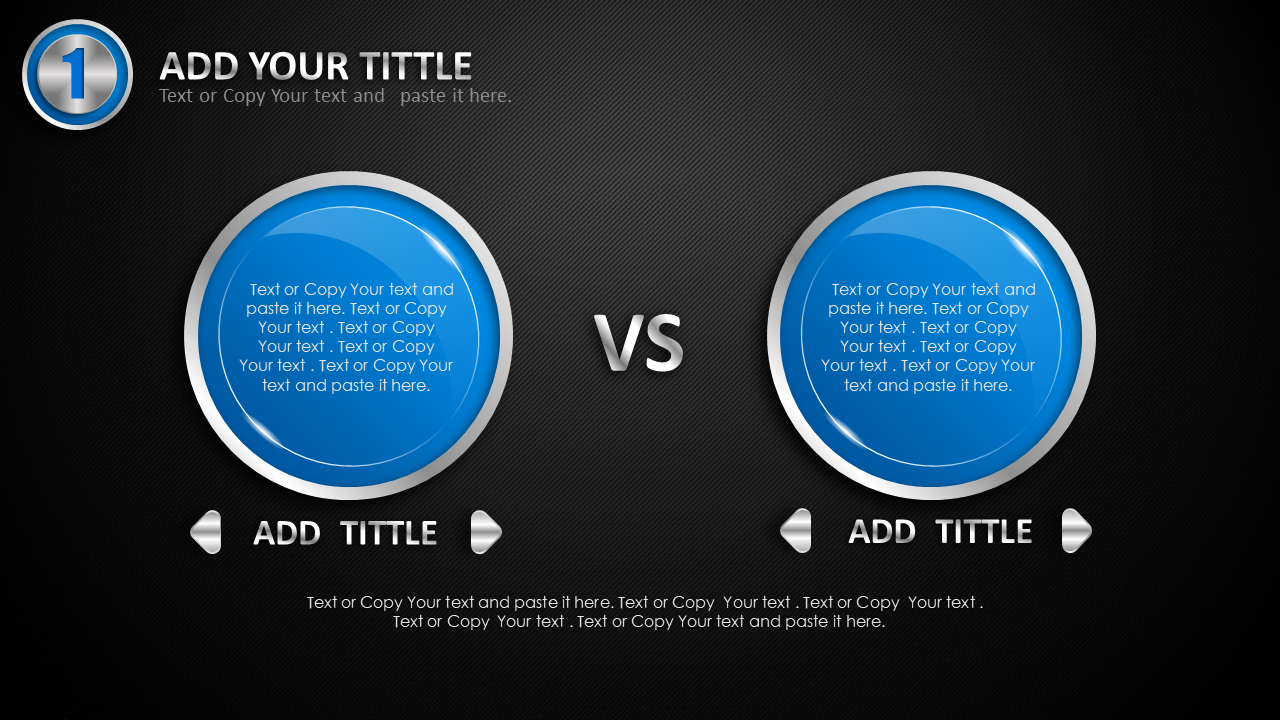 1

ADD YOUR TITTLE
Text or Copy Your text and paste it here.

Text or Copy Your text and paste it here. Text or Copy Your text . Text or Copy Your text . Text or Copy Your text . Text or Copy Your text and paste it here.

VS

Text or Copy Your text and paste it here. Text or Copy Your text . Text or Copy Your text . Text or Copy Your text . Text or Copy Your text and paste it here.

ADD TITTLE

ADD TITTLE

Text or Copy Your text and paste it here. Text or Copy Your text . Text or Copy Your text . Text or Copy Your text . Text or Copy Your text and paste it here.